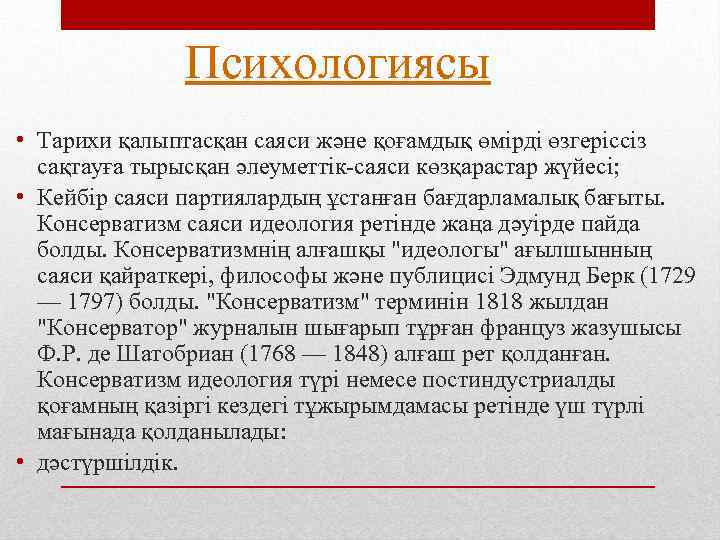 Психологиясы

• Тарихи қалыптасқан саяси және қоғамдық өмірді өзгеріссіз сақтауға тырысқан әлеуметтік-саяси көзқарастар жүйесі;

• Кейбір саяси партиялардың ұстанған бағдарламалық бағыты. Консерватизм саяси идеология ретінде жаңа дәуірде пайда болды. Консерватизмнің алғашқы "идеологы" ағылшынның саяси қайраткері, философы және публицисі Эдмунд Берк (1729 — 1797) болды. "Консерватизм" терминін 1818 жылдан "Консерватор" журналын шығарып тұрған француз жазушысы Ф.Р. де Шатобриан (1768 — 1848) алғаш рет қолданған. Консерватизм идеология түрі немесе постиндустриалды қоғамның қазіргі кездегі тұжырымдамасы ретінде үш түрлі мағынада қолданылады:

• дәстүршілдік.